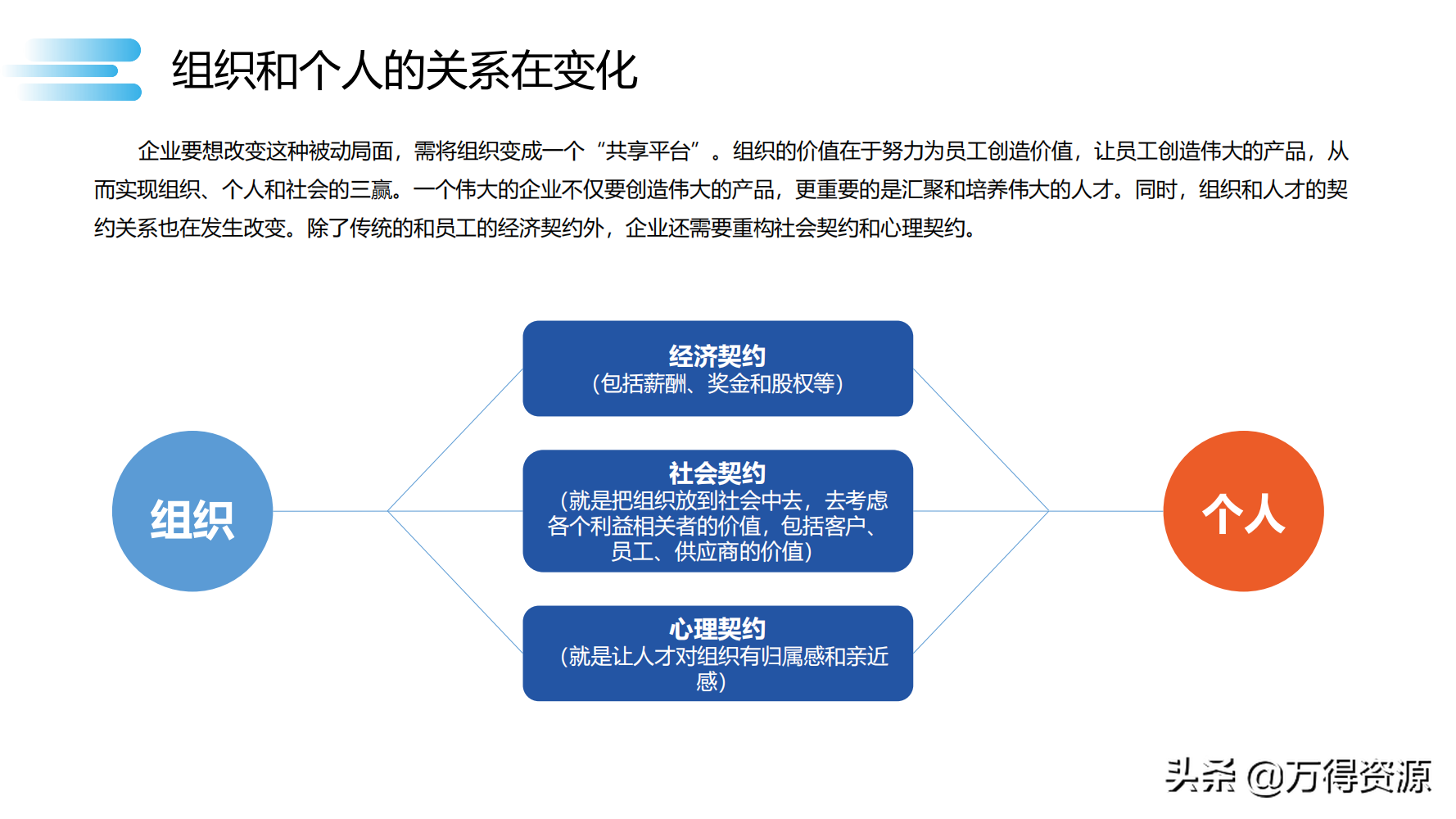 组织和个人的关系在变化

企业要想改变这种被动局面，需将组织变成一个“共享平台”。组织的价值在于努力为员工创造价值，让员工创造伟大的产品，从而实现组织、个人和社会的三赢。一个伟大的企业不仅要创造伟大的产品，更重要的是汇聚和培养伟大的人才。同时，组织和人才的契约关系也在发生改变。除了传统的和员工的经济契约外，企业还需要重构社会契约和心理契约。

组织

经济契约
（包括薪酬、奖金和股权等）

社会契约
（就是把组织放到社会中去，去考虑各个利益相关者的价值，包括客户、员工、供应商的价值）

心理契约
（就是让人才对组织有归属感和亲近感）

个人

头条 @万得资源